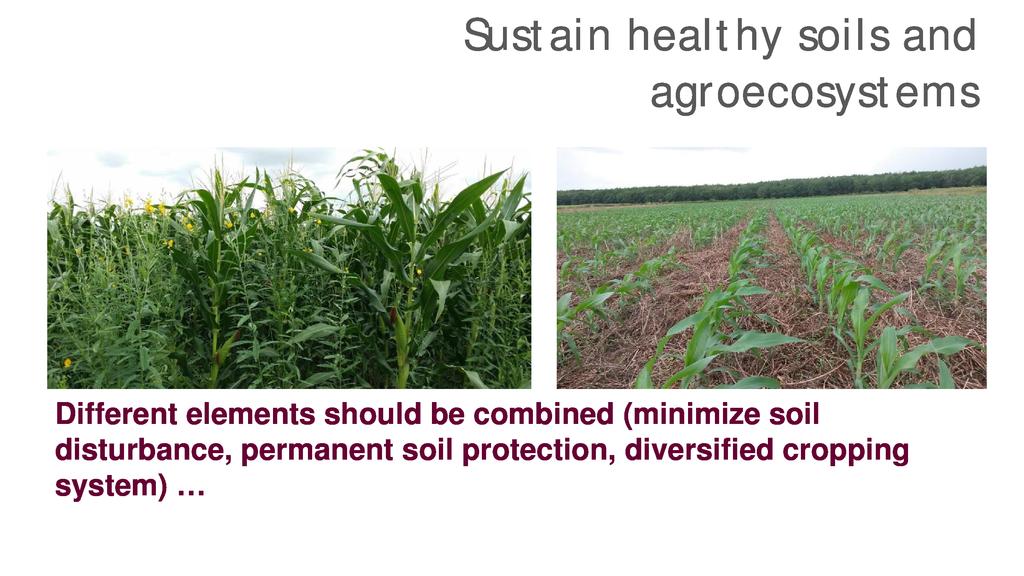 Sustain healthy soils and agroecosystems

Different elements should be combined (minimize soil disturbance, permanent soil protection, diversified cropping system) …